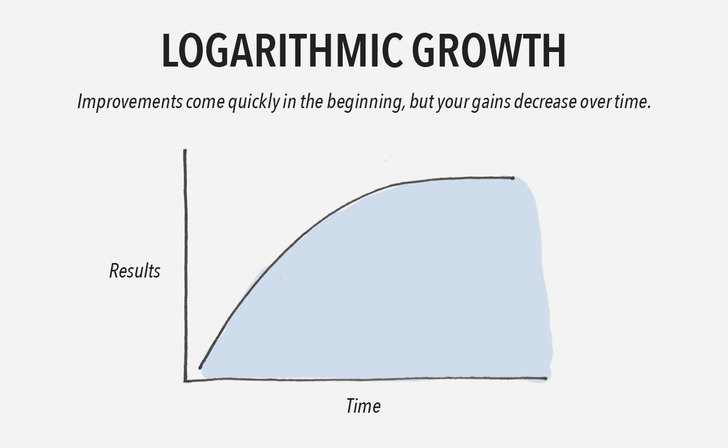 LOGARITHMIC GROWTH

Improvements come quickly in the beginning, but your gains decrease over time.

Results

Time